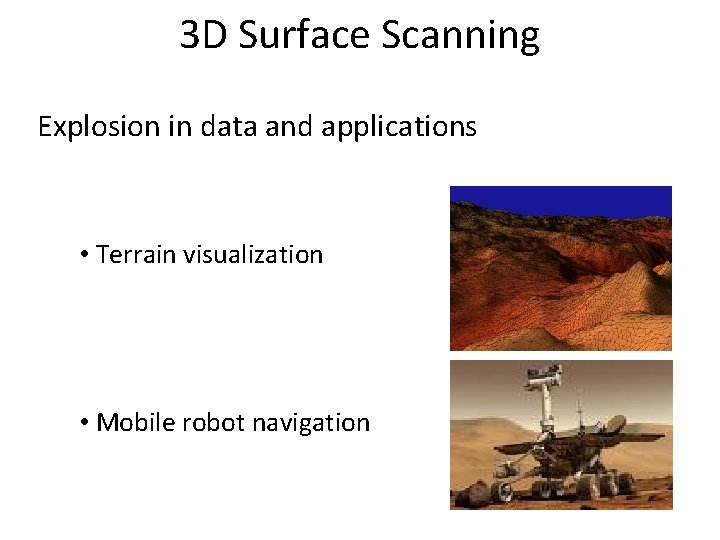 3D Surface Scanning

Explosion in data and applications

• Terrain visualization

• Mobile robot navigation